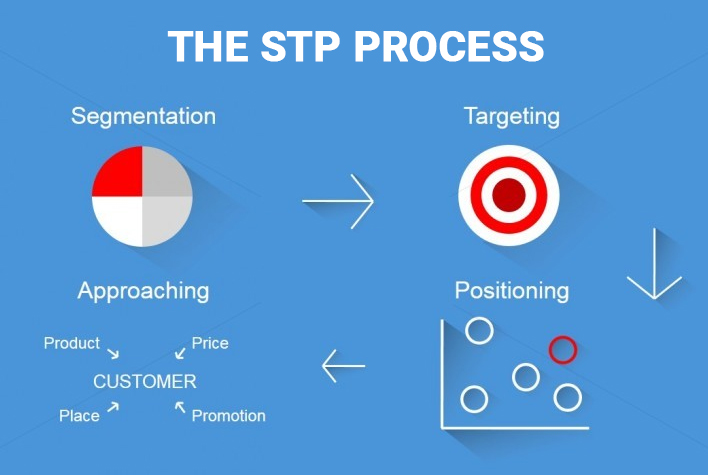 THE STP PROCESS

Segmentation

Targeting

Approaching

Positioning

Product

Price

CUSTOMER

Place

Promotion